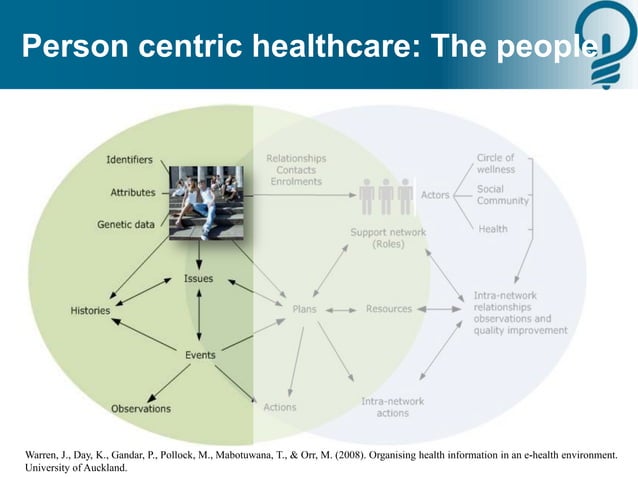 Person centric healthcare: The people

Identifiers
Attributes
Genetic data

Relationships
Contacts
Enrolments

Actors

Circle of wellness
Social Community
Health

Support network (Roles)

Issues
Histories
Plans
Resources

Intra-network relationships observations and quality improvement

Events
Observations
Actions
Intra-network actions

Warren, J., Day, K., Gandar, P., Pollock, M., Mabotuwana, T., & Orr, M. (2008). Organising health information in an e-health environment. University of Auckland.